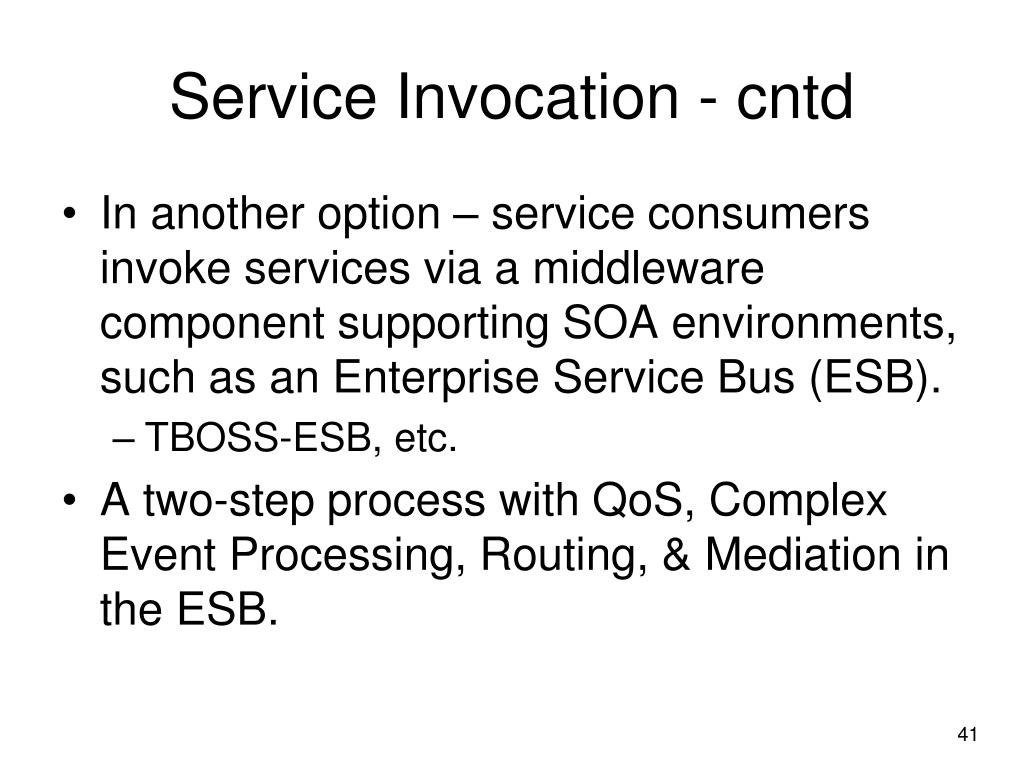 Service Invocation - cntd

• In another option – service consumers invoke services via a middleware component supporting SOA environments, such as an Enterprise Service Bus (ESB).
– TBOSS-ESB, etc.

• A two-step process with QoS, Complex Event Processing, Routing, & Mediation in the ESB.

41